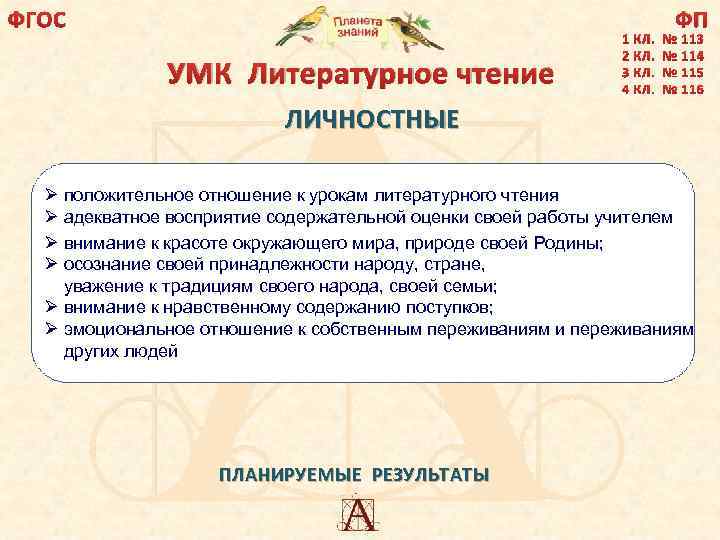 ФГОС

Планета знаний

ФП
1 КЛ. № 113
2 КЛ. № 114
3 КЛ. № 115
4 КЛ. № 116

УМК Литературное чтение

ЛИЧНОСТНЫЕ

➢ положительное отношение к урокам литературного чтения
➢ адекватное восприятие содержательной оценки своей работы учителем
➢ внимание к красоте окружающего мира, природе своей Родины;
➢ осознание своей принадлежности народу, стране, уважение к традициям своего народа, своей семьи;
➢ внимание к нравственному содержанию поступков;
➢ эмоциональное отношение к собственным переживаниям и переживаниям других людей

ПЛАНИРУЕМЫЕ РЕЗУЛЬТАТЫ

А